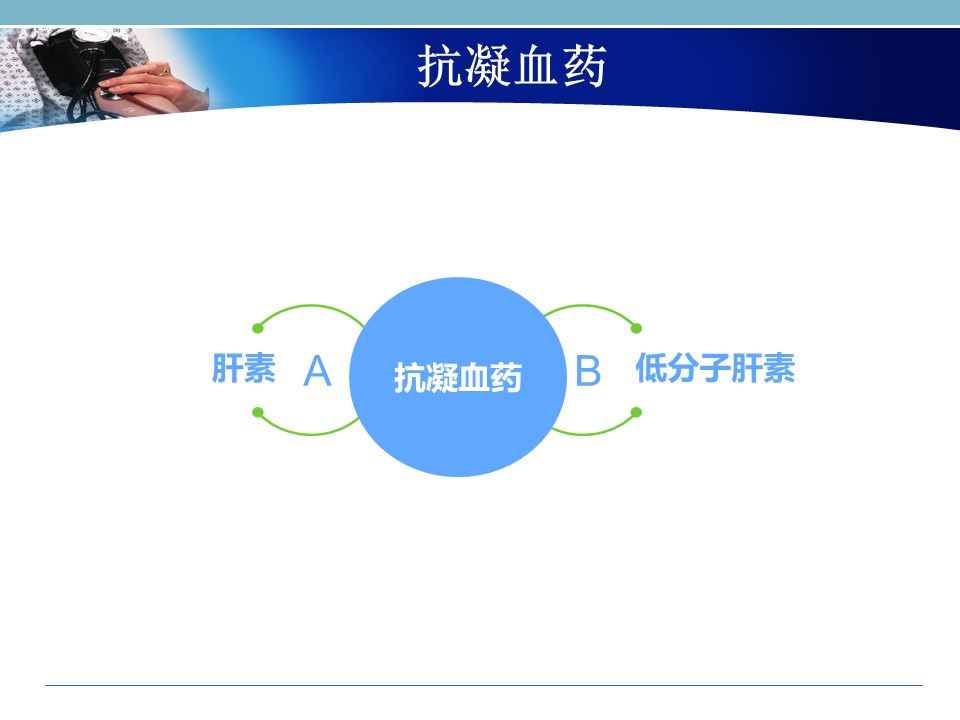 抗凝血药

肝素 A

抗凝血药

B 低分子肝素